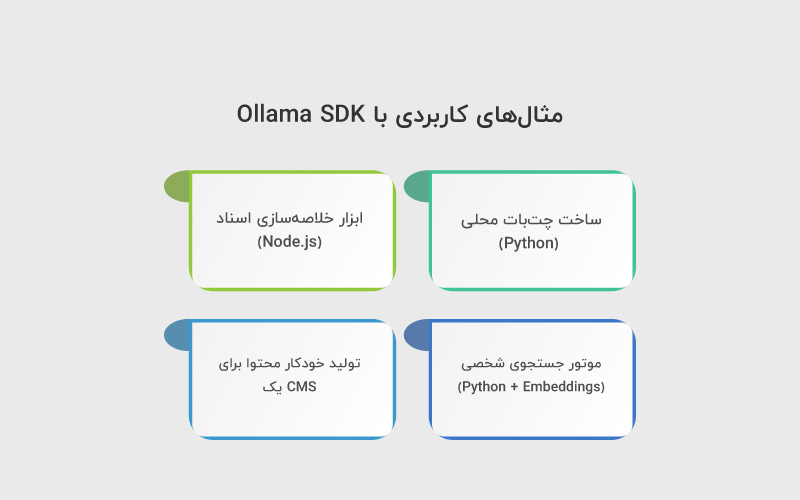 مثال‌های کاربردی با Ollama SDK

ساخت چت‌بات محلی (Python)

ابزار خلاصه‌سازی اسناد (Node.js)

موتور جستجوی شخصی (Python + Embeddings)

تولید خودکار محتوا برای یک CMS